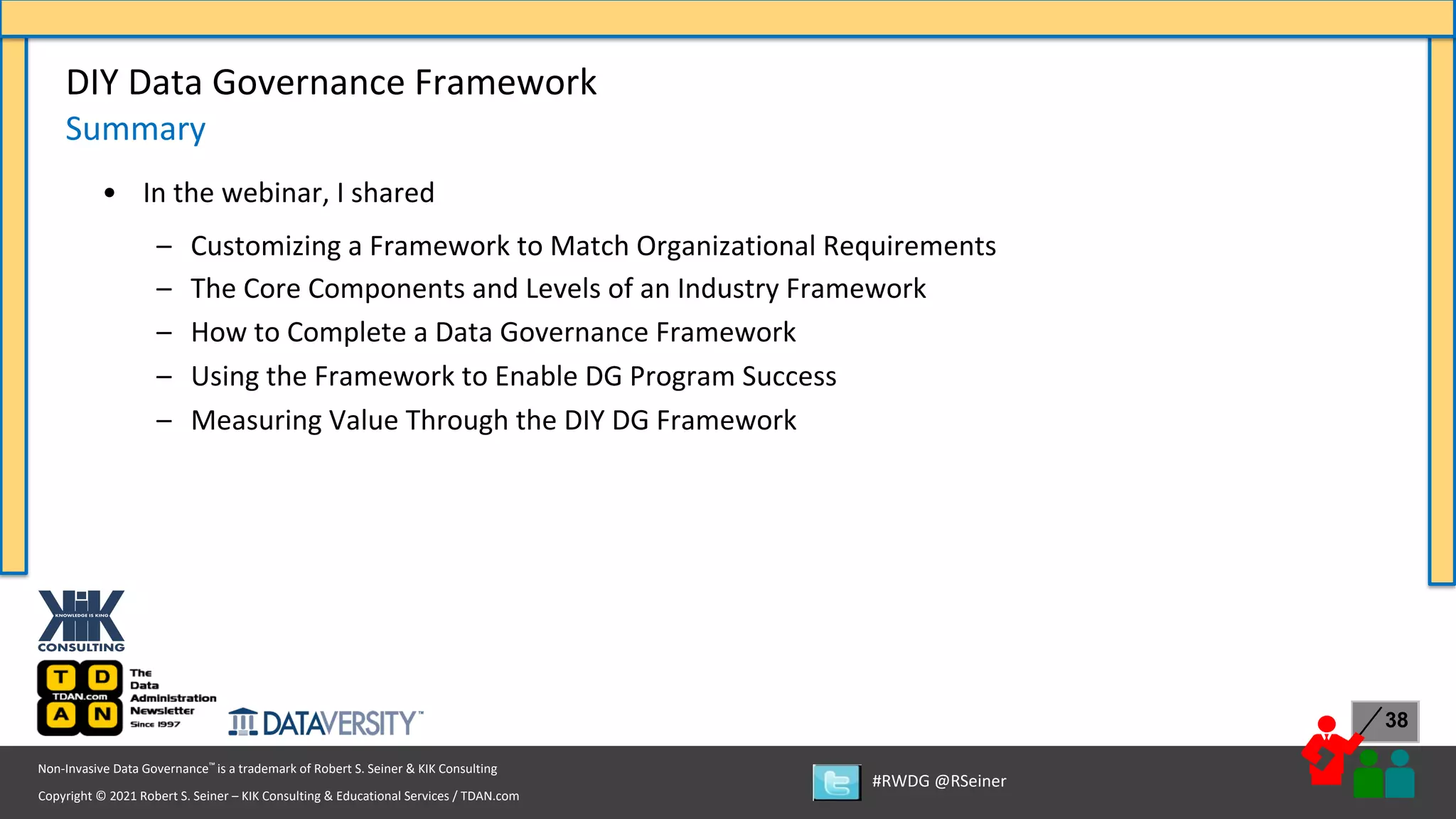 DIY Data Governance Framework
Summary

• In the webinar, I shared

– Customizing a Framework to Match Organizational Requirements
– The Core Components and Levels of an Industry Framework
– How to Complete a Data Governance Framework
– Using the Framework to Enable DG Program Success
– Measuring Value Through the DIY DG Framework

KIK KNOWLEDGE IS KING CONSULTING

T D TDAN.com A N The Data Administration Newsletter Since 1997

DATAVERSITY™

38

Non-Invasive Data Governance™ is a trademark of Robert S. Seiner & KIK Consulting

Copyright © 2021 Robert S. Seiner – KIK Consulting & Educational Services / TDAN.com

#RWDG @RSeiner